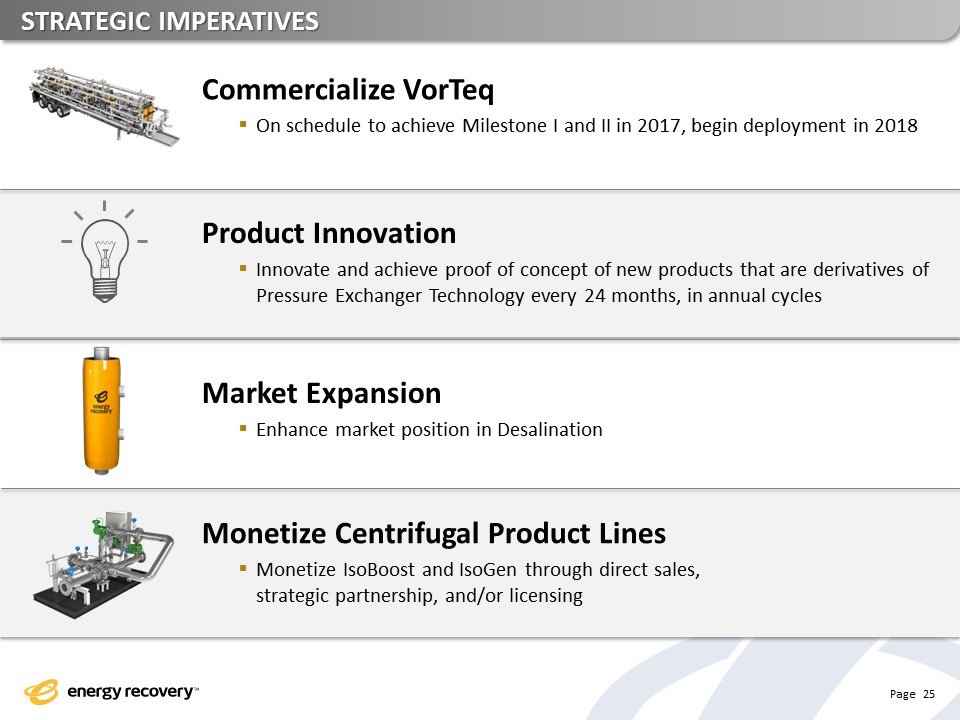 STRATEGIC IMPERATIVES

Commercialize VorTeq

▪ On schedule to achieve Milestone I and II in 2017, begin deployment in 2018

Product Innovation

▪ Innovate and achieve proof of concept of new products that are derivatives of Pressure Exchanger Technology every 24 months, in annual cycles

energy recovery

Market Expansion

▪ Enhance market position in Desalination

Monetize Centrifugal Product Lines

▪ Monetize IsoBoost and IsoGen through direct sales, strategic partnership, and/or licensing

energy recovery™

Page 25